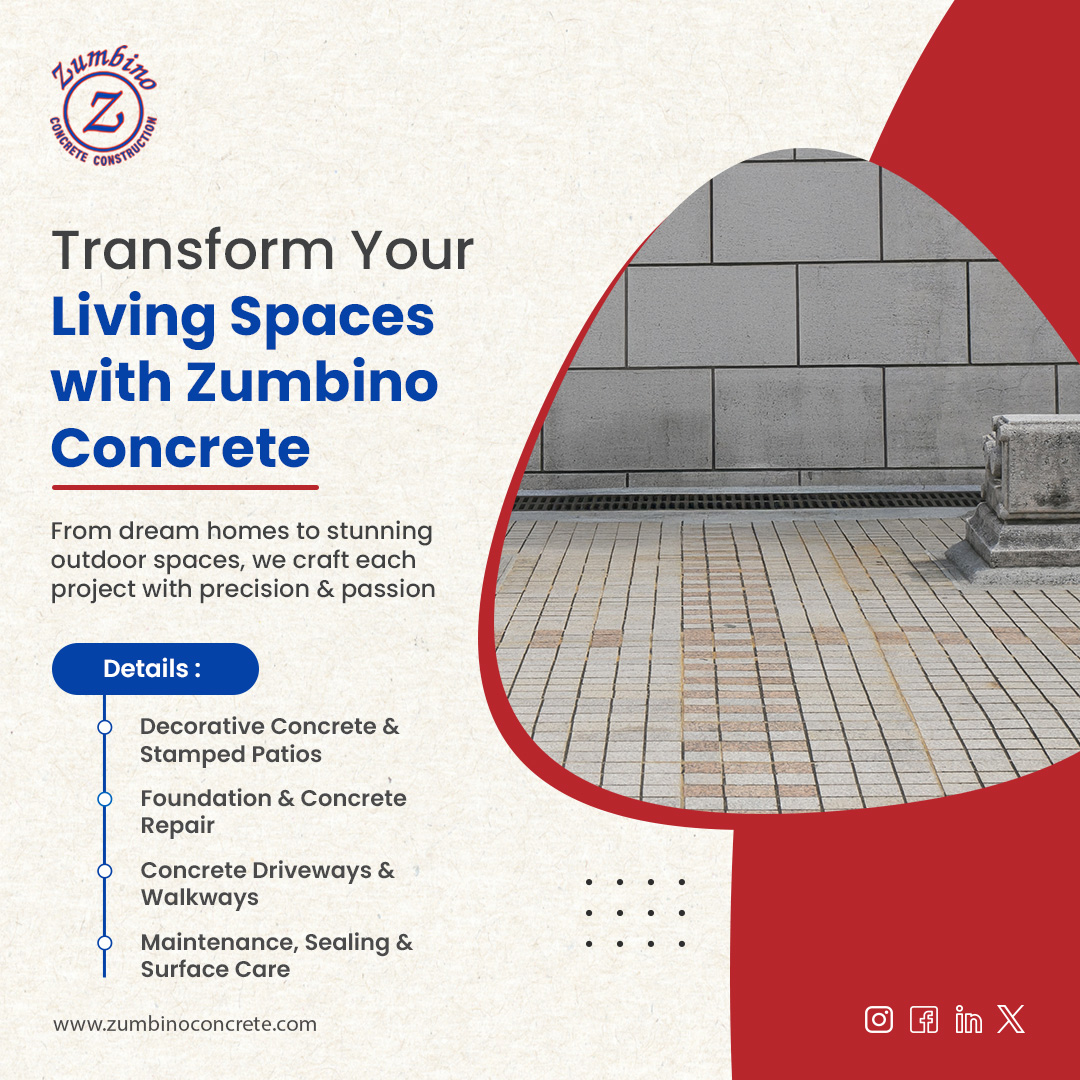 Zumbino
Z
CONCRETE CONSTRUCTION

Transform Your Living Spaces with Zumbino Concrete

From dream homes to stunning outdoor spaces, we craft each project with precision & passion

Details :

Decorative Concrete & Stamped Patios

Foundation & Concrete Repair

Concrete Driveways & Walkways

Maintenance, Sealing & Surface Care

www.zumbinoconcrete.com